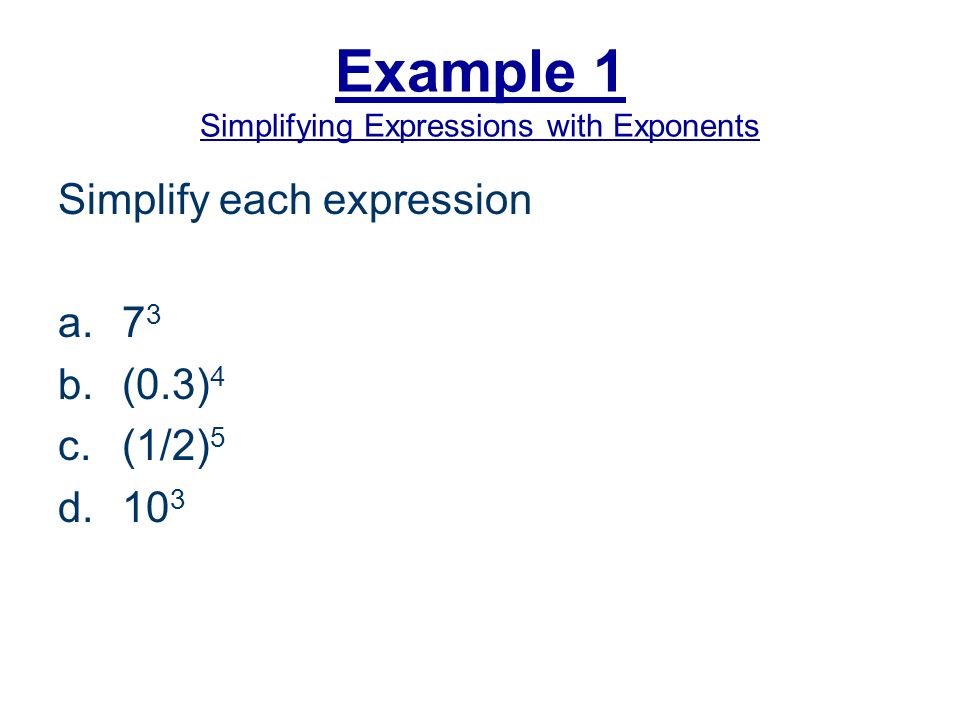 Example 1
Simplifying Expressions with Exponents

Simplify each expression

a. $7^3$
b. $(0.3)^4$
c. $(1/2)^5$
d. $10^3$